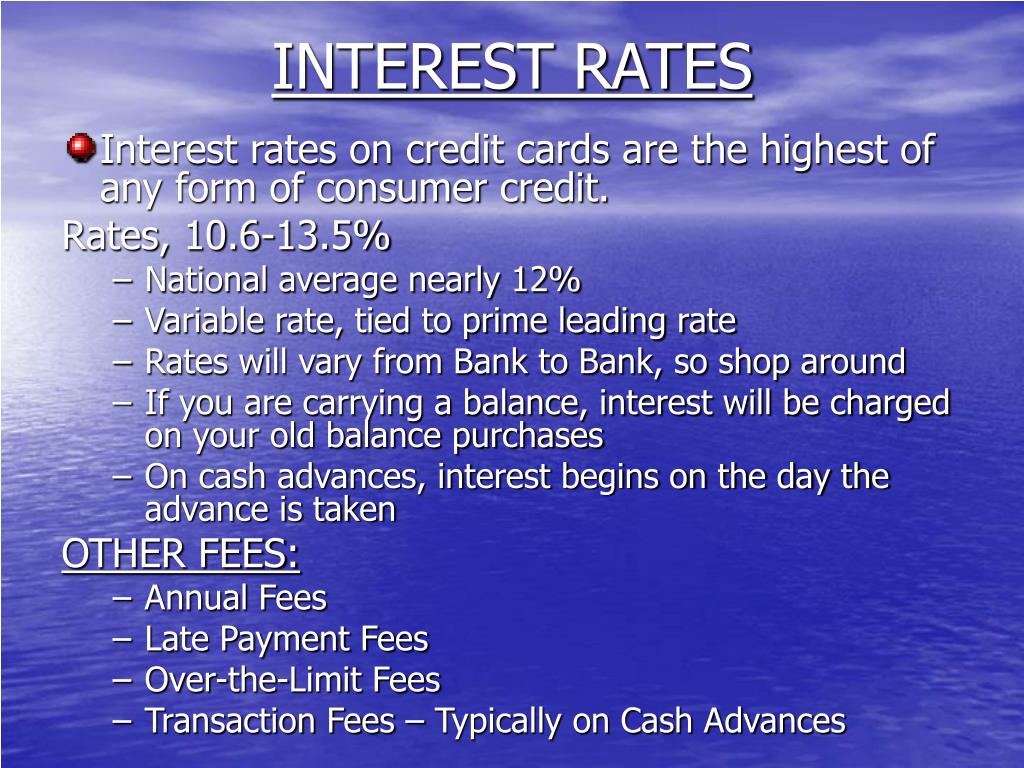 INTEREST RATES

Interest rates on credit cards are the highest of any form of consumer credit.

Rates, 10.6-13.5%

– National average nearly 12%
– Variable rate, tied to prime leading rate
– Rates will vary from Bank to Bank, so shop around
– If you are carrying a balance, interest will be charged on your old balance purchases
– On cash advances, interest begins on the day the advance is taken

OTHER FEES:

– Annual Fees
– Late Payment Fees
– Over-the-Limit Fees
– Transaction Fees – Typically on Cash Advances